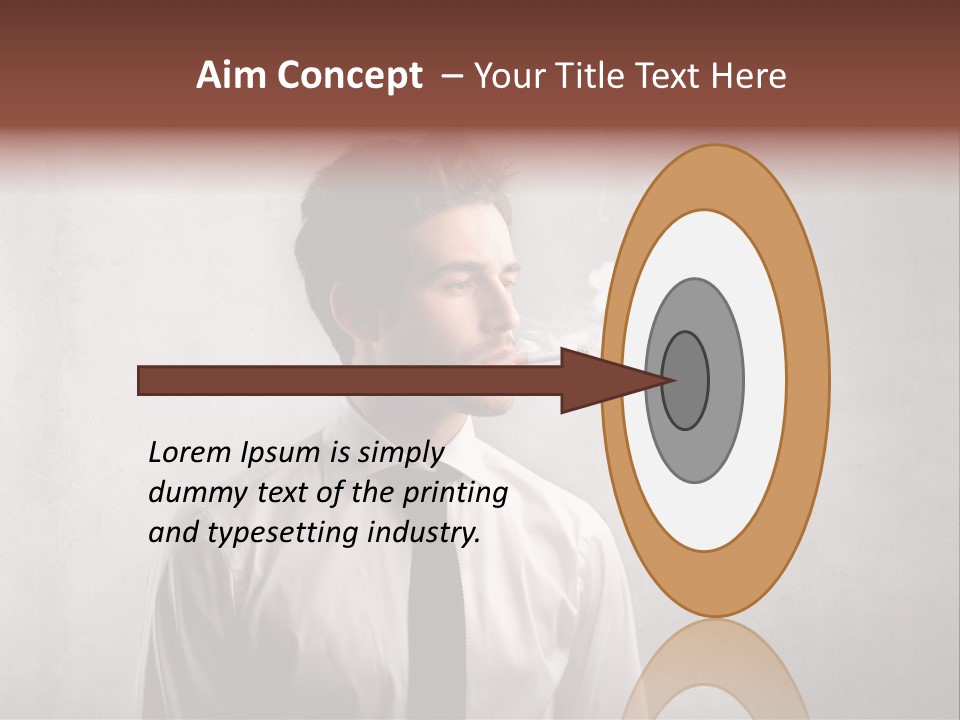 Aim Concept – Your Title Text Here

Lorem Ipsum is simply dummy text of the printing and typesetting industry.